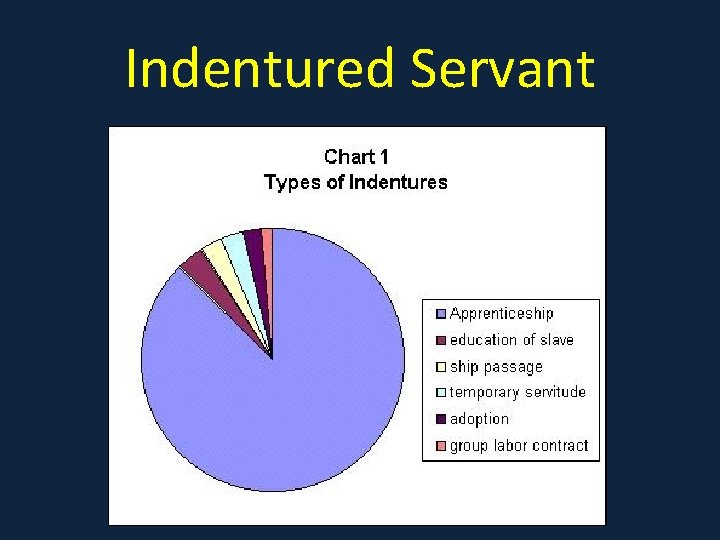 Indentured Servant

Chart 1
Types of Indentures

Apprenticeship
education of slave
ship passage
temporary servitude
adoption
group labor contract